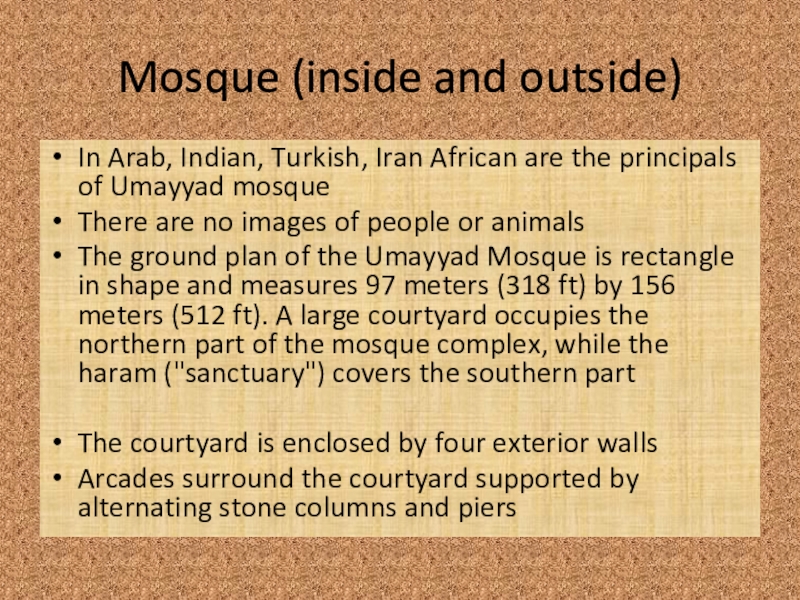 Mosque (inside and outside)

• In Arab, Indian, Turkish, Iran African are the principals of Umayyad mosque
• There are no images of people or animals
• The ground plan of the Umayyad Mosque is rectangle in shape and measures 97 meters (318 ft) by 156 meters (512 ft). A large courtyard occupies the northern part of the mosque complex, while the haram ("sanctuary") covers the southern part

• The courtyard is enclosed by four exterior walls
• Arcades surround the courtyard supported by alternating stone columns and piers